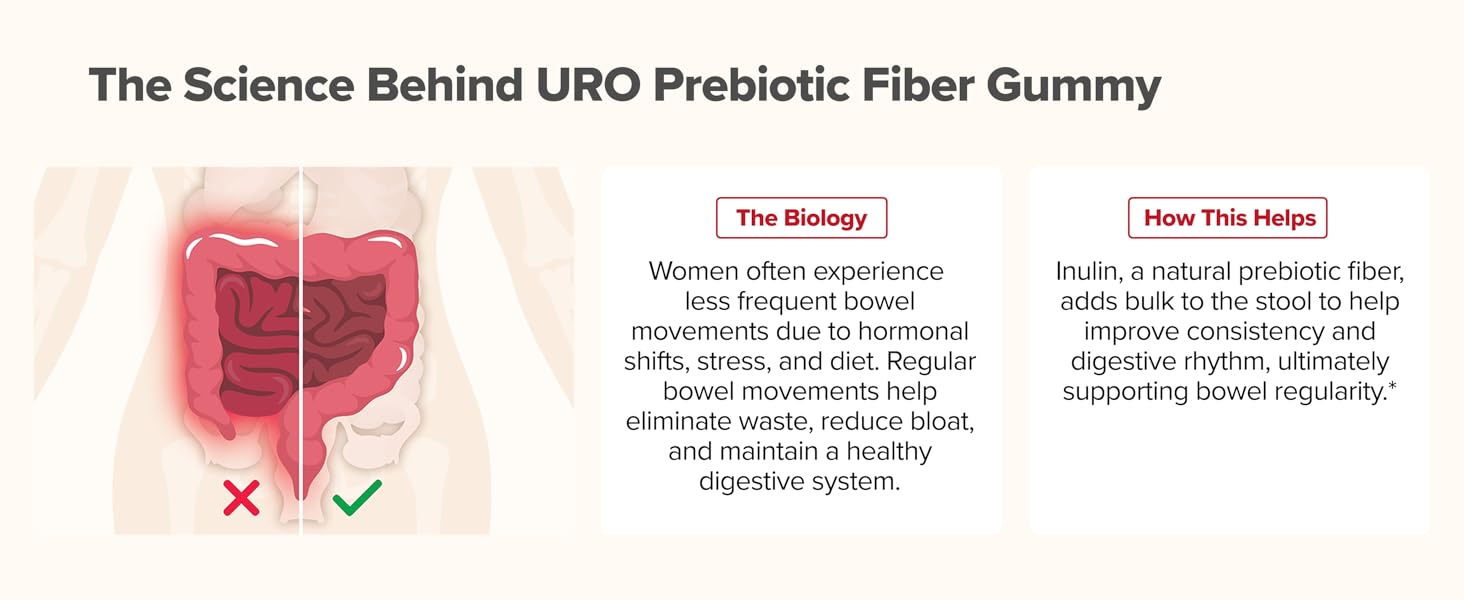 The Science Behind URO Prebiotic Fiber Gummy

The Biology

Women often experience less frequent bowel movements due to hormonal shifts, stress, and diet. Regular bowel movements help eliminate waste, reduce bloat, and maintain a healthy digestive system.

How This Helps

Inulin, a natural prebiotic fiber, adds bulk to the stool to help improve consistency and digestive rhythm, ultimately supporting bowel regularity.*